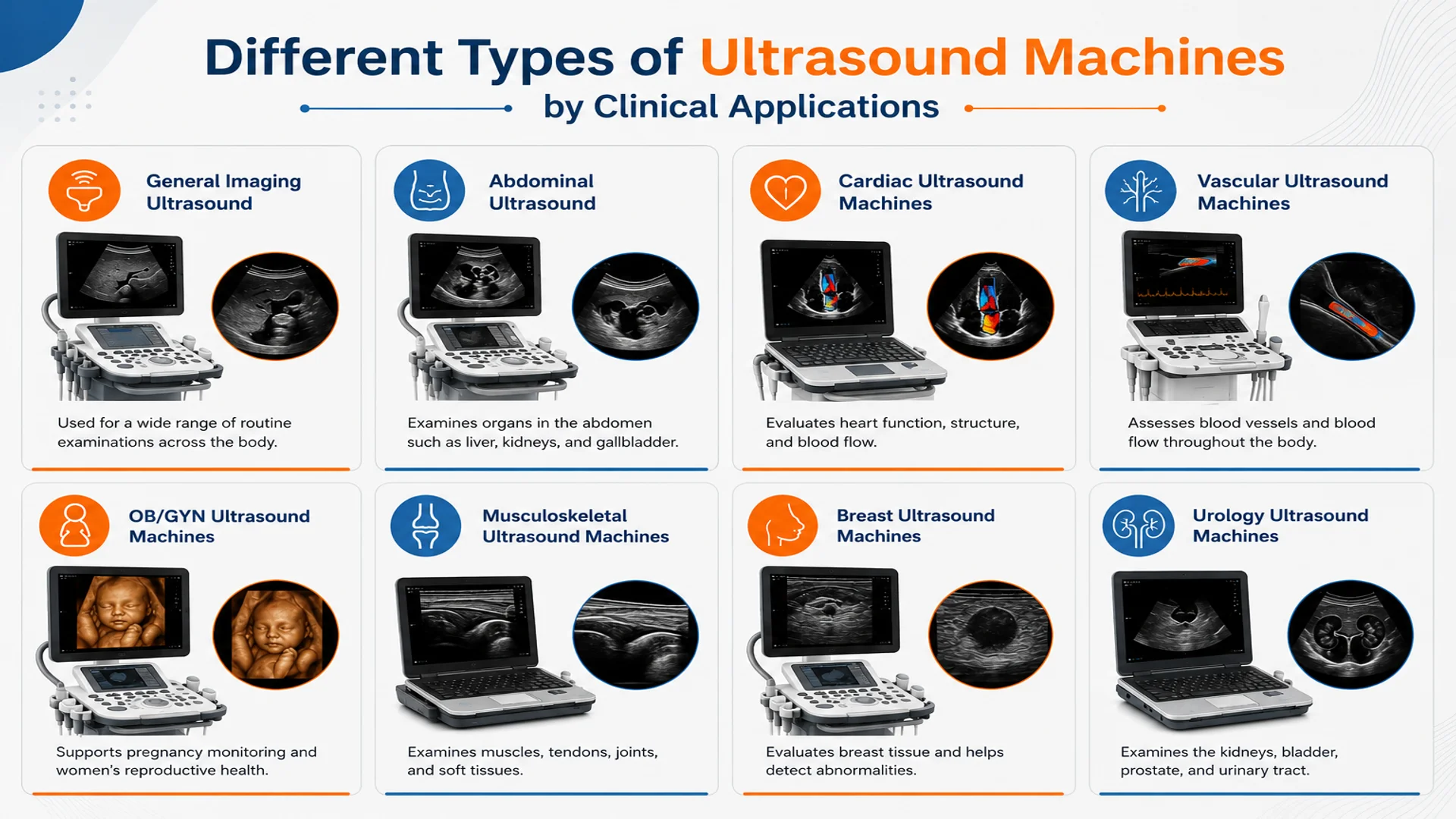 Different Types of Ultrasound Machines

by Clinical Applications

General Imaging Ultrasound

Used for a wide range of routine examinations across the body.

Abdominal Ultrasound

Examines organs in the abdomen such as liver, kidneys, and gallbladder.

Cardiac Ultrasound Machines

Evaluates heart function, structure, and blood flow.

Vascular Ultrasound Machines

Assesses blood vessels and blood flow throughout the body.

OB/GYN Ultrasound Machines

Supports pregnancy monitoring and women's reproductive health.

Musculoskeletal Ultrasound Machines

Examines muscles, tendons, joints, and soft tissues.

Breast Ultrasound Machines

Evaluates breast tissue and helps detect abnormalities.

Urology Ultrasound Machines

Examines the kidneys, bladder, prostate, and urinary tract.